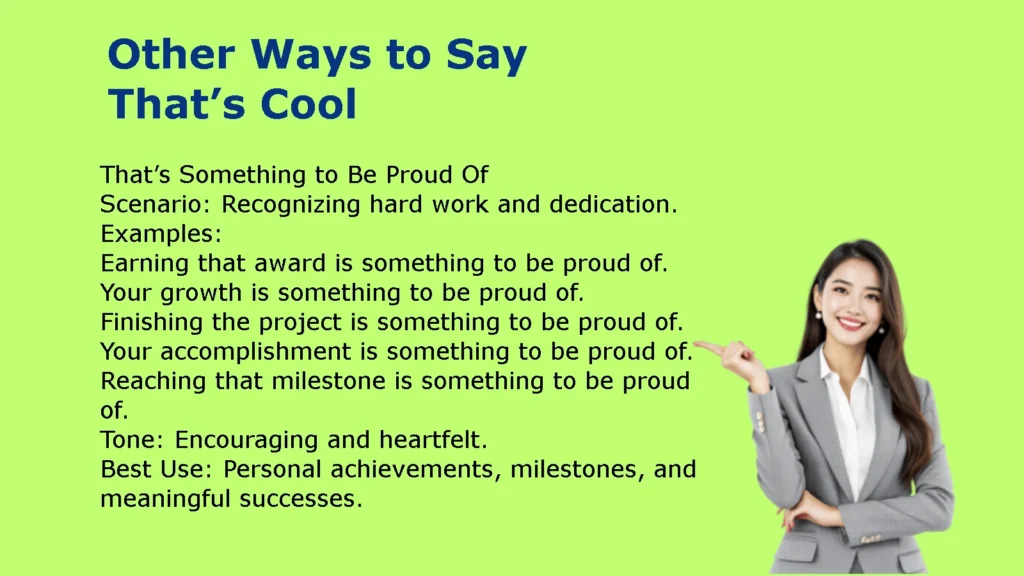 Other Ways to Say That’s Cool

That’s Something to Be Proud Of
Scenario: Recognizing hard work and dedication.
Examples:
Earning that award is something to be proud of.
Your growth is something to be proud of.
Finishing the project is something to be proud of.
Your accomplishment is something to be proud of.
Reaching that milestone is something to be proud of.
Tone: Encouraging and heartfelt.
Best Use: Personal achievements, milestones, and meaningful successes.